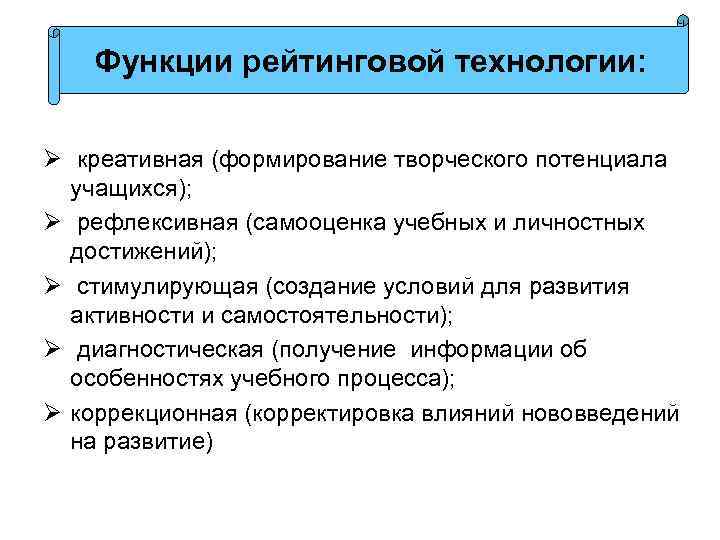 Функции рейтинговой технологии:

➢ креативная (формирование творческого потенциала учащихся);

➢ рефлексивная (самооценка учебных и личностных достижений);

➢ стимулирующая (создание условий для развития активности и самостоятельности);

➢ диагностическая (получение информации об особенностях учебного процесса);

➢ коррекционная (корректировка влияний нововведений на развитие)